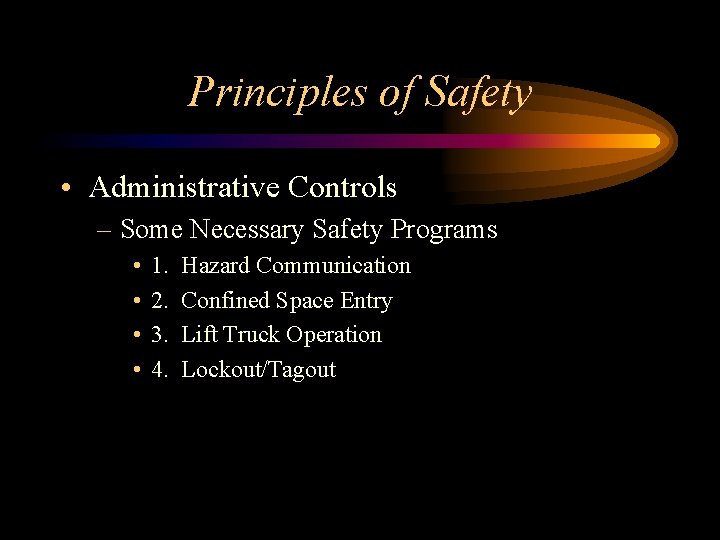 Principles of Safety

• Administrative Controls
– Some Necessary Safety Programs
• 1. Hazard Communication
• 2. Confined Space Entry
• 3. Lift Truck Operation
• 4. Lockout/Tagout